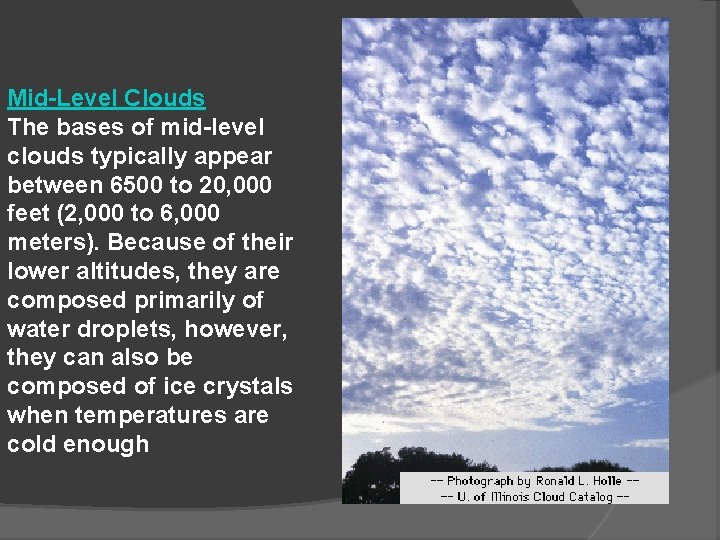 Mid-Level Clouds
The bases of mid-level clouds typically appear between 6500 to 20,000 feet (2,000 to 6,000 meters). Because of their lower altitudes, they are composed primarily of water droplets, however, they can also be composed of ice crystals when temperatures are cold enough

-- Photograph by Ronald L. Holle --
-- U. of Illinois Cloud Catalog --